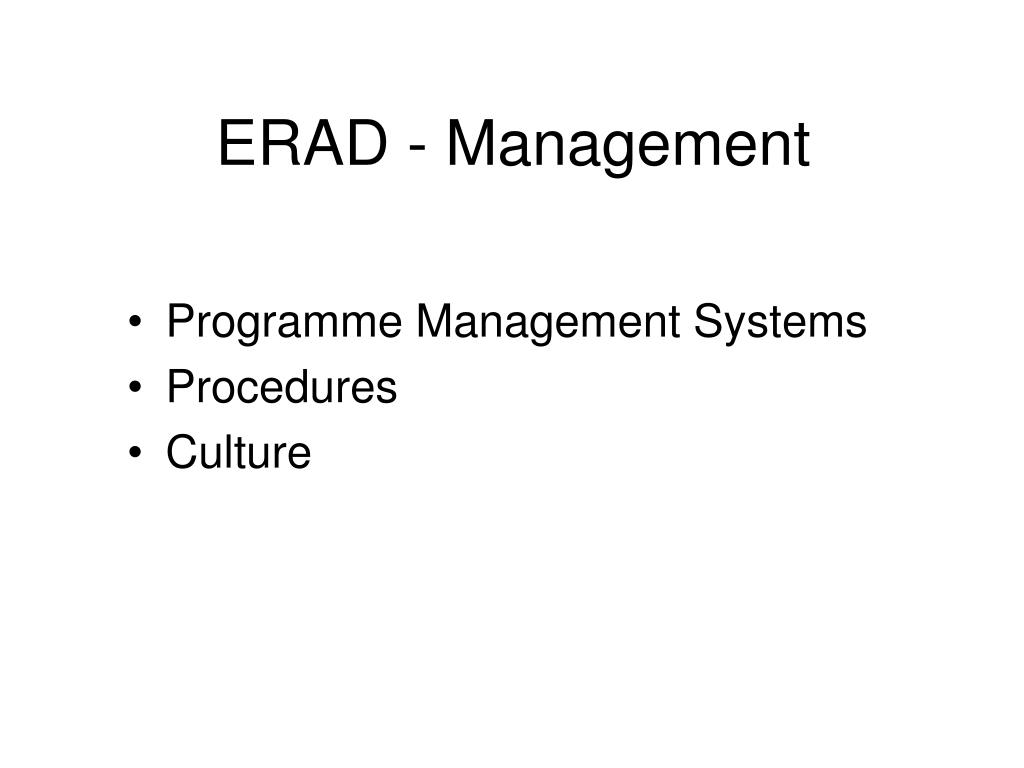 ERAD - Management

• Programme Management Systems
• Procedures
• Culture